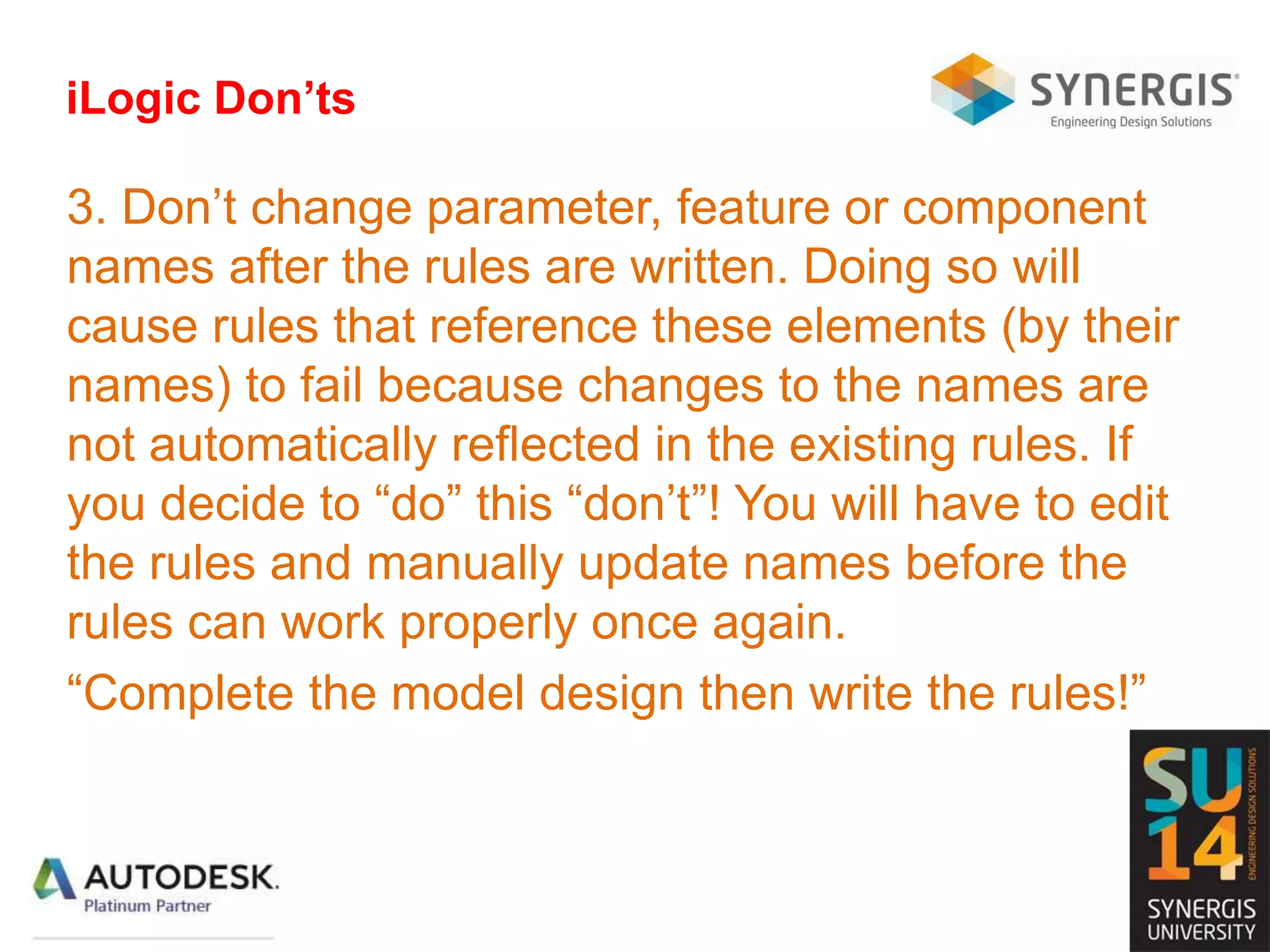 iLogic Don’ts

SYNERGIS
Engineering Design Solutions

3. Don’t change parameter, feature or component names after the rules are written. Doing so will cause rules that reference these elements (by their names) to fail because changes to the names are not automatically reflected in the existing rules. If you decide to “do” this “don’t”! You will have to edit the rules and manually update names before the rules can work properly once again.

“Complete the model design then write the rules!”

AUTODESK.
Platinum Partner

SU 14
ENGINEERING DESIGN SOLUTIONS
SYNERGIS
UNIVERSITY